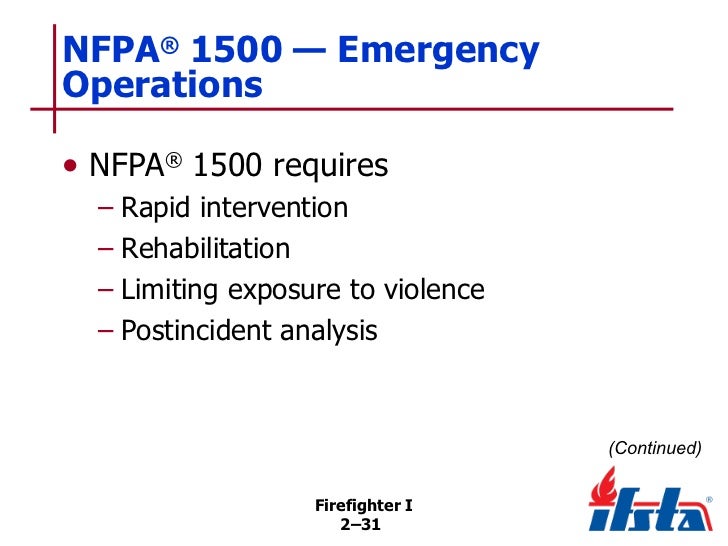 NFPA® 1500 — Emergency Operations

• NFPA® 1500 requires
– Rapid intervention
– Rehabilitation
– Limiting exposure to violence
– Postincident analysis

(Continued)

Firefighter I
2–31

ifsta®